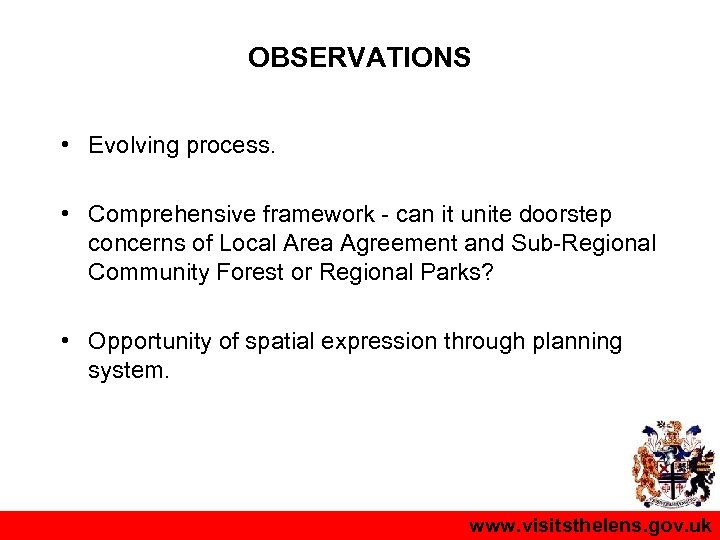 OBSERVATIONS

• Evolving process.

• Comprehensive framework - can it unite doorstep concerns of Local Area Agreement and Sub-Regional Community Forest or Regional Parks?

• Opportunity of spatial expression through planning system.

www.visitsthelens.gov.uk